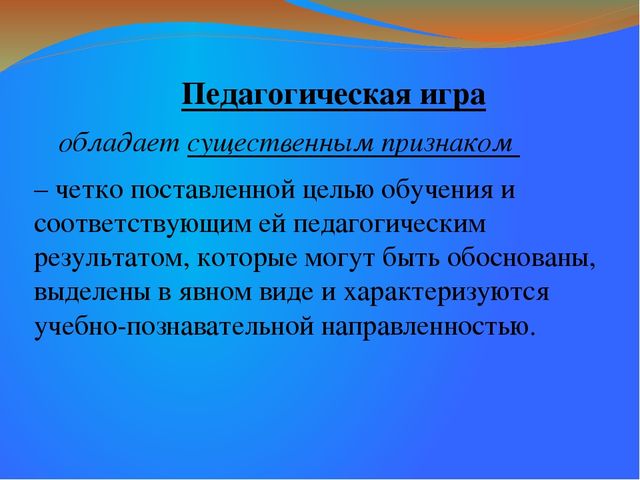 Педагогическая игра

обладает существенным признаком

– четко поставленной целью обучения и соответствующим ей педагогическим результатом, которые могут быть обоснованы, выделены в явном виде и характеризуются учебно-познавательной направленностью.